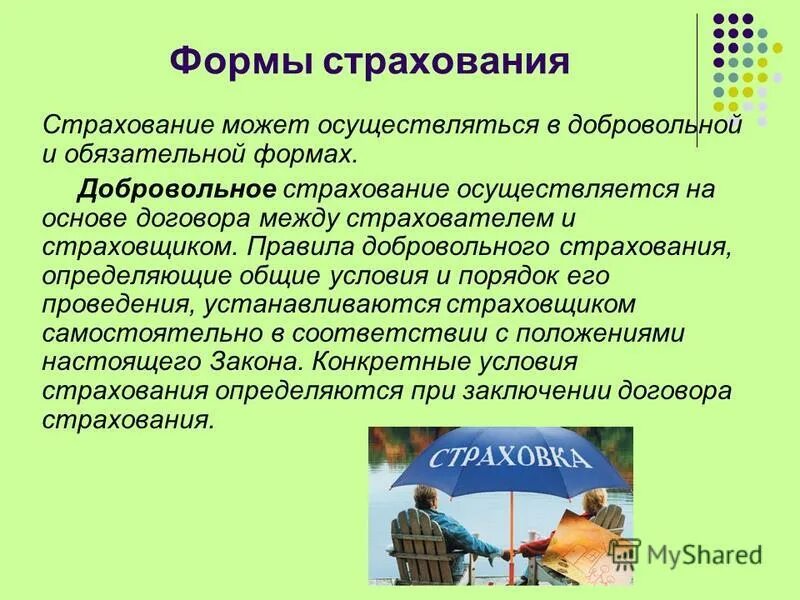 Формы страхования

Страхование может осуществляться в добровольной и обязательной формах.

Добровольное страхование осуществляется на основе договора между страхователем и страховщиком. Правила добровольного страхования, определяющие общие условия и порядок его проведения, устанавливаются страховщиком самостоятельно в соответствии с положениями настоящего Закона. Конкретные условия страхования определяются при заключении договора страхования.

СТРАХОВКА

MyShared